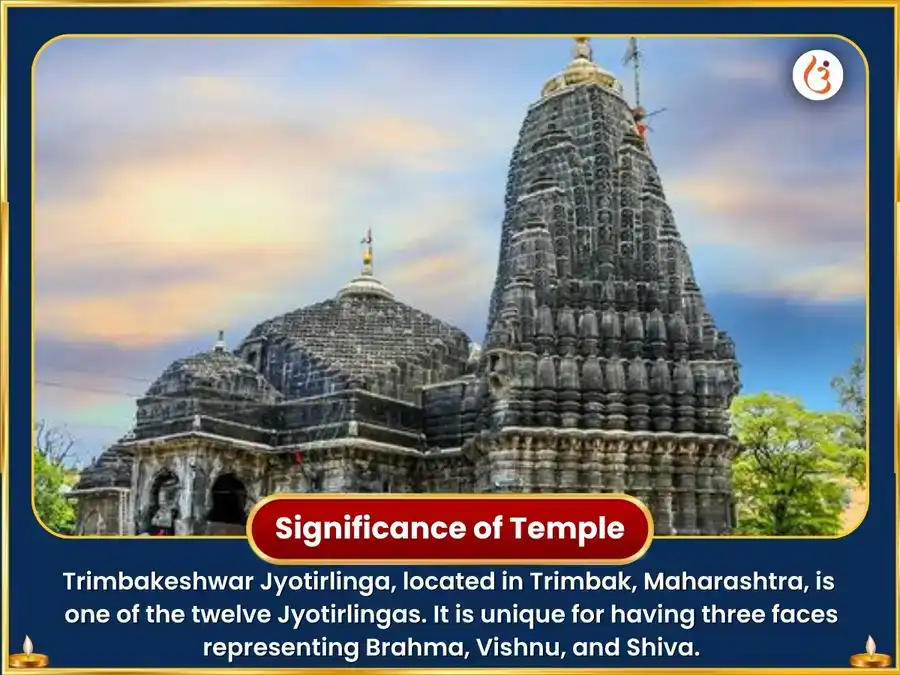 Significance of Temple

Trimbakeshwar Jyotirlinga, located in Trimbak, Maharashtra, is one of the twelve Jyotirlingas. It is unique for having three faces representing Brahma, Vishnu, and Shiva.